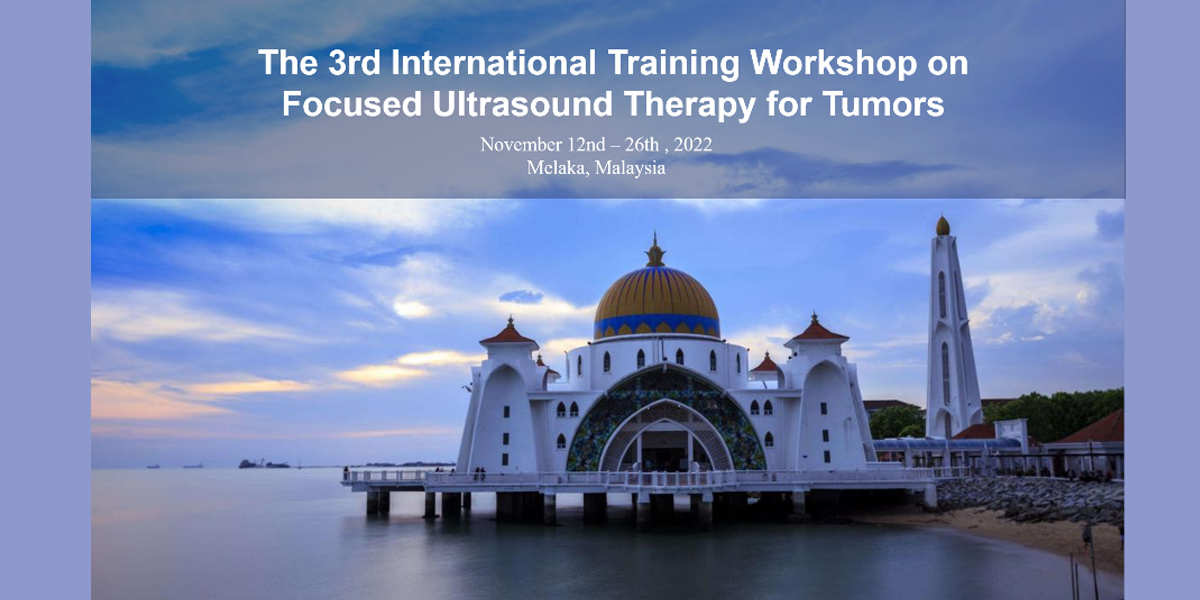 The 3rd International Training Workshop on Focused Ultrasound Therapy for Tumors

November 12nd – 26th , 2022
Melaka, Malaysia